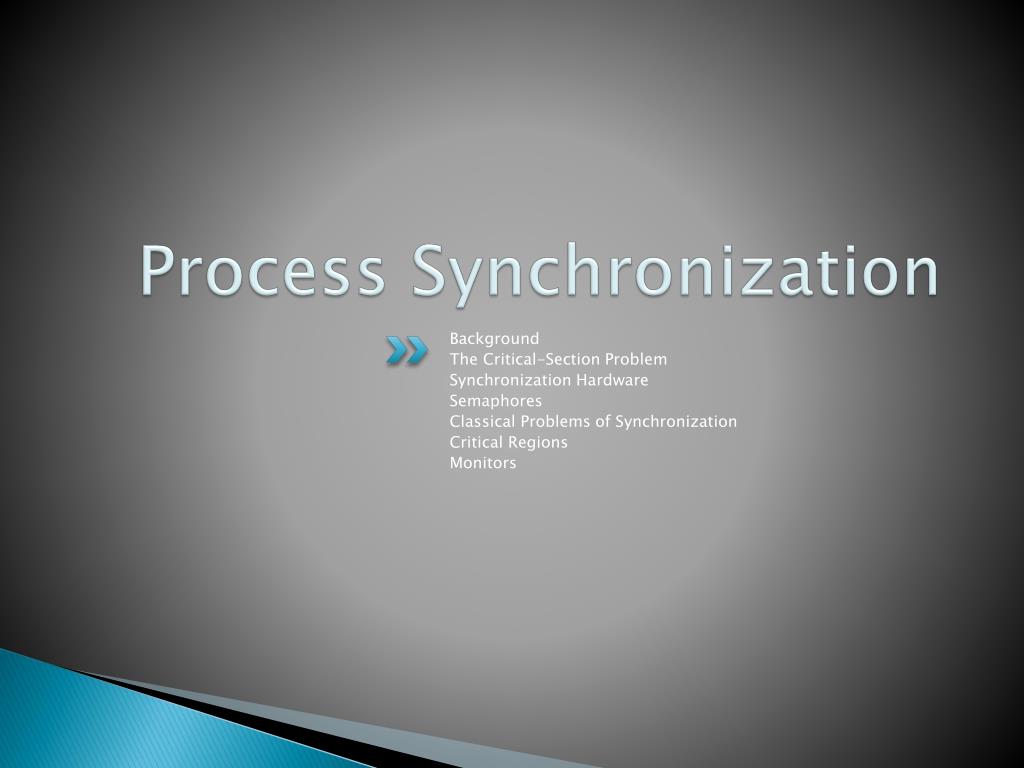 Process Synchronization

Background
The Critical-Section Problem
Synchronization Hardware
Semaphores
Classical Problems of Synchronization
Critical Regions
Monitors